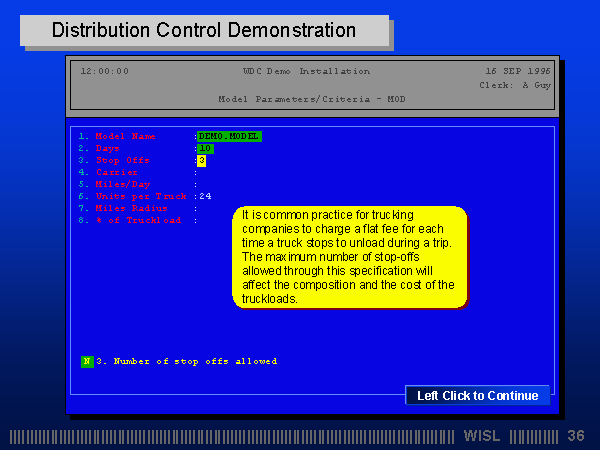 Distribution Control Demonstration

12:00:00 WDC Demo Installation 16 SEP 1996
Clerk: A Guy
Model Parameters/Criteria - MOD

1. Model Name :DEMO.MODEL
2. Days :10
3. Stop Offs :3
4. Carrier :
5. Miles/Day :
6. Units per Truck :24
7. Miles Radius :
8. % of Truckload :

It is common practice for trucking companies to charge a flat fee for each time a truck stops to unload during a trip. The maximum number of stop-offs allowed through this specification will affect the composition and the cost of the truckloads.

N 3. Number of stop offs allowed

Left Click to Continue

WISL 36